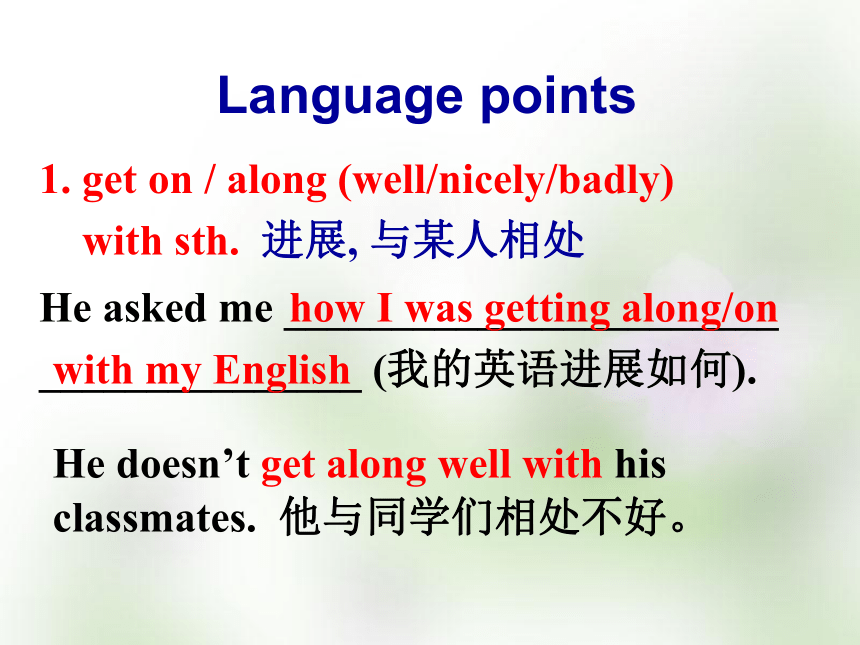 Language points

1. get on / along (well/nicely/badly) with sth. 进展, 与某人相处

He asked me how I was getting along/on with my English (我的英语进展如何).

He doesn’t get along well with his classmates. 他与同学们相处不好。